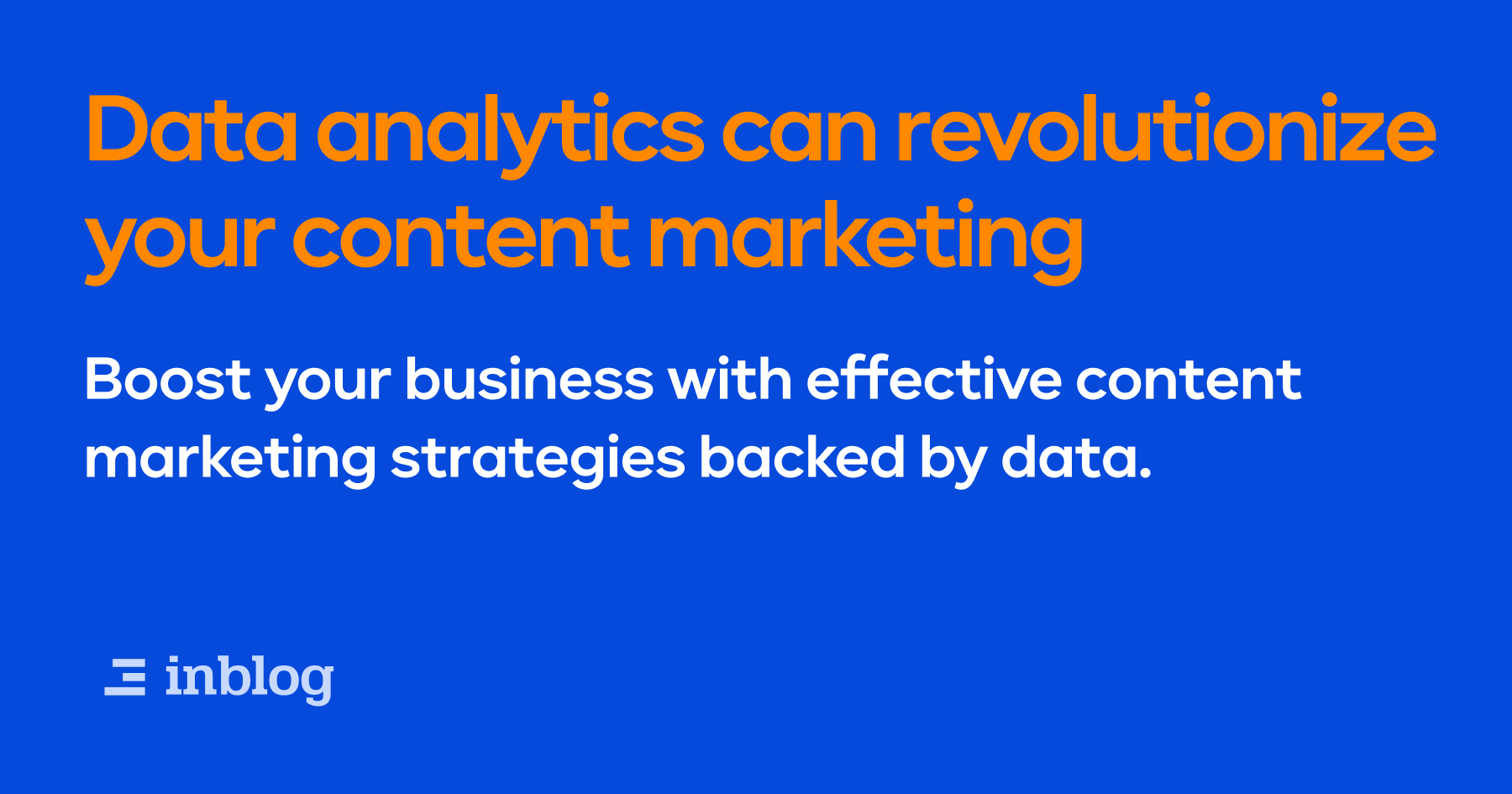 Data analytics can revolutionize your content marketing

Boost your business with effective content marketing strategies backed by data.

inblog